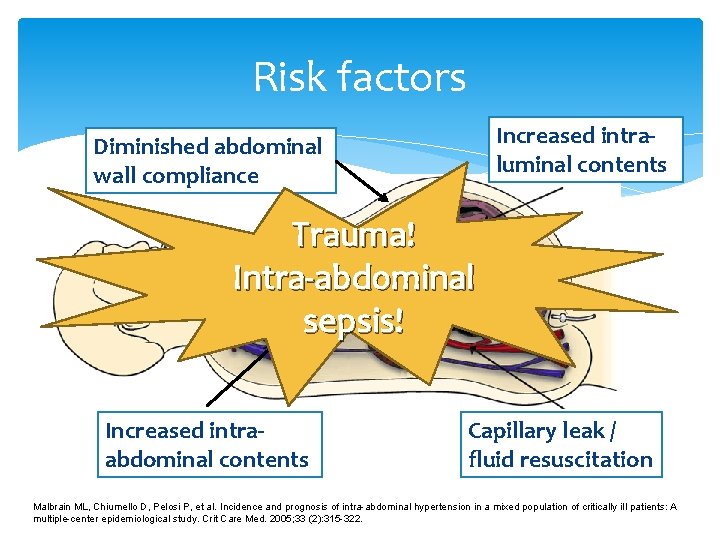 Risk factors

Diminished abdominal wall compliance

Increased intra-luminal contents

Trauma!
Intra-abdominal
sepsis!

Increased intra-abdominal contents

Capillary leak / fluid resuscitation

Malbrain ML, Chiumello D, Pelosi P, et al. Incidence and prognosis of intra-abdominal hypertension in a mixed population of critically ill patients: A multiple-center epidemiological study. Crit Care Med. 2005;33 (2):315-322.